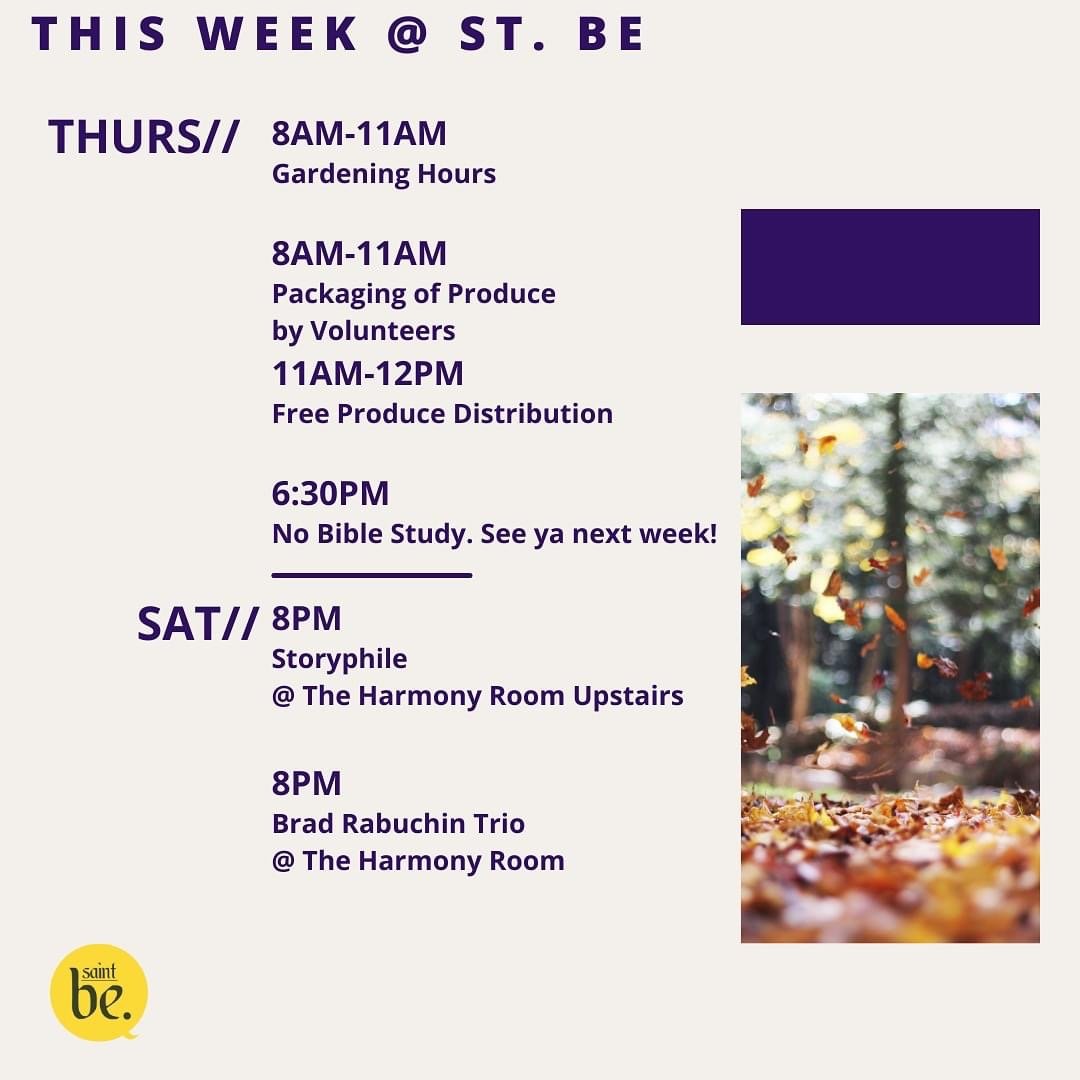 THIS WEEK @ ST. BE

THURS// 8AM-11AM
Gardening Hours

8AM-11AM
Packaging of Produce by Volunteers

11AM-12PM
Free Produce Distribution

6:30PM
No Bible Study. See ya next week!

SAT// 8PM
Storyphile
@ The Harmony Room Upstairs

8PM
Brad Rabuchin Trio
@ The Harmony Room

saint be.